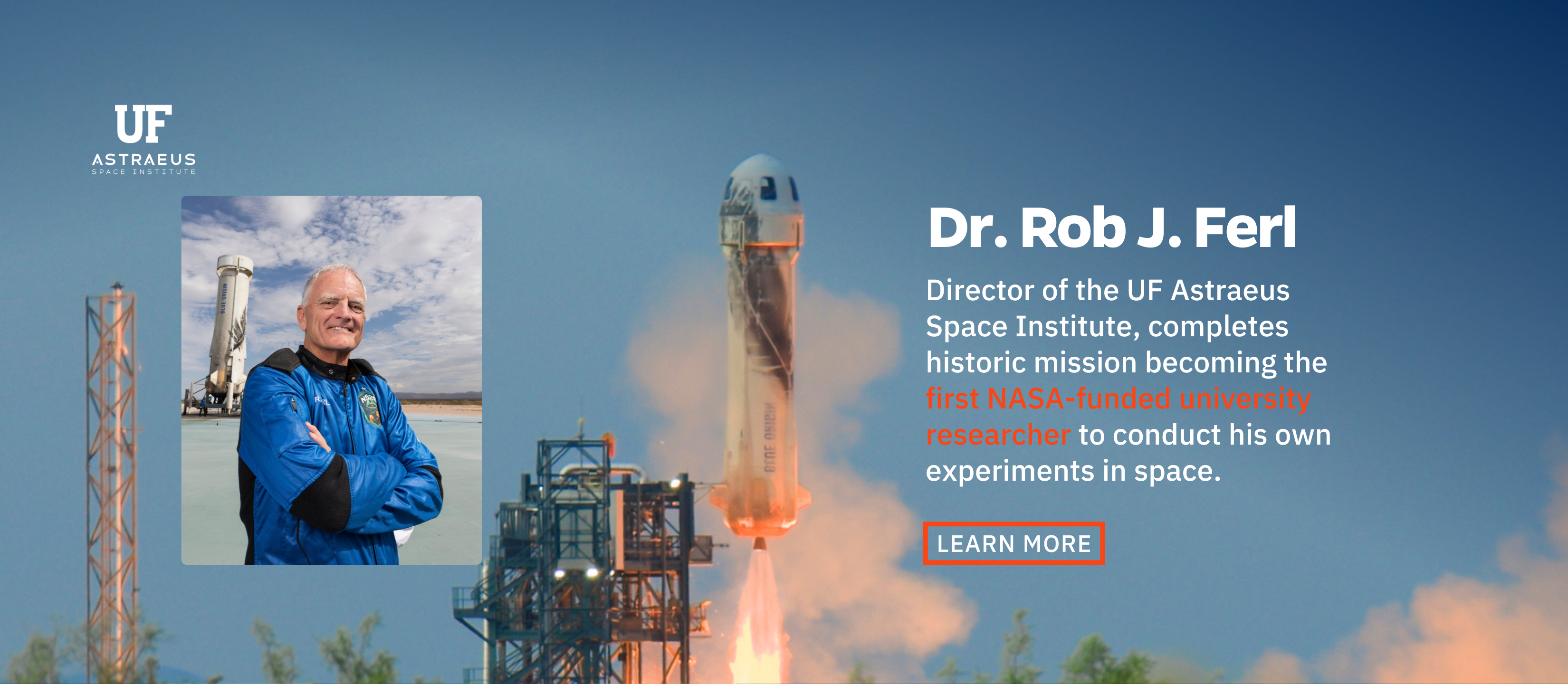 UF
ASTRAEUS
SPACE INSTITUTE

BLUE ORIGIN

BLUE ORIGIN

Dr. Rob J. Ferl

Director of the UF Astraeus Space Institute, completes historic mission becoming the first NASA-funded university researcher to conduct his own experiments in space.

LEARN MORE